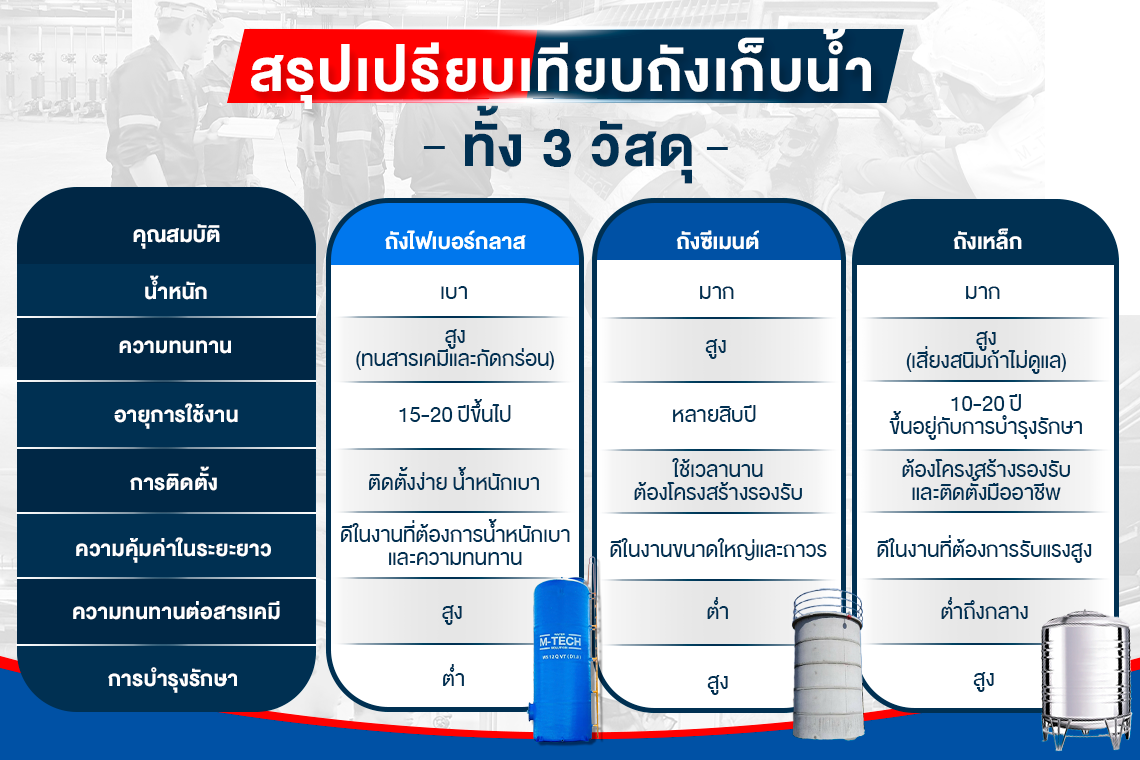 สรุปเปรียบเทียบถังเก็บน้ำ
- ทั้ง 3 วัสดุ -

| คุณสมบัติ | ถังไฟเบอร์กลาส | ถังซีเมนต์ | ถังเหล็ก |
|---|---|---|---|
| น้ำหนัก | เบา | มาก | มาก |
| ความทนทาน | สูง (ทนสารเคมีและกัดกร่อน) | สูง | สูง (เสี่ยงสนิมถ้าไม่ดูแล) |
| อายุการใช้งาน | 15-20 ปีขึ้นไป | หลายสิบปี | 10-20 ปี ขึ้นอยู่กับการบำรุงรักษา |
| การติดตั้ง | ติดตั้งง่าย น้ำหนักเบา | ใช้เวลานาน ต้องโครงสร้างรองรับ | ต้องโครงสร้างรองรับ และติดตั้งมืออาชีพ |
| ความคุ้มค่าในระยะยาว | ดีในงานที่ต้องการน้ำหนักเบา และความทนทาน | ดีในงานขนาดใหญ่และถาวร | ดีในงานที่ต้องการรับแรงสูง |
| ความทนทานต่อสารเคมี | สูง | ต่ำ | ต่ำถึงกลาง |
| การบำรุงรักษา | ต่ำ | สูง | สูง |

M-TECH